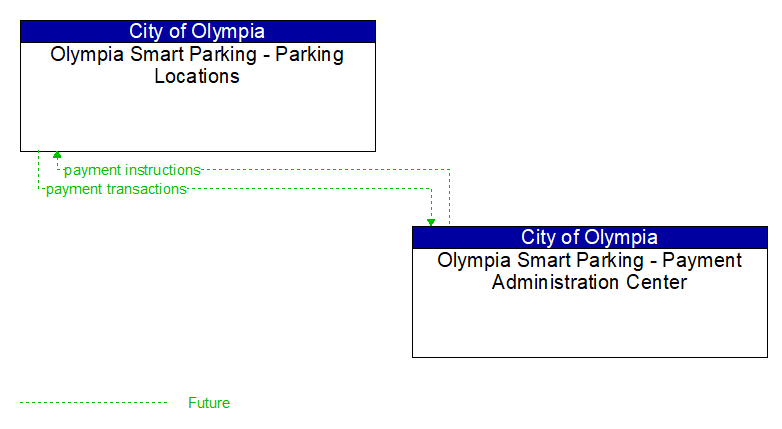 City of Olympia
Olympia Smart Parking - Parking Locations

payment instructions
payment transactions

City of Olympia
Olympia Smart Parking - Payment Administration Center

Future